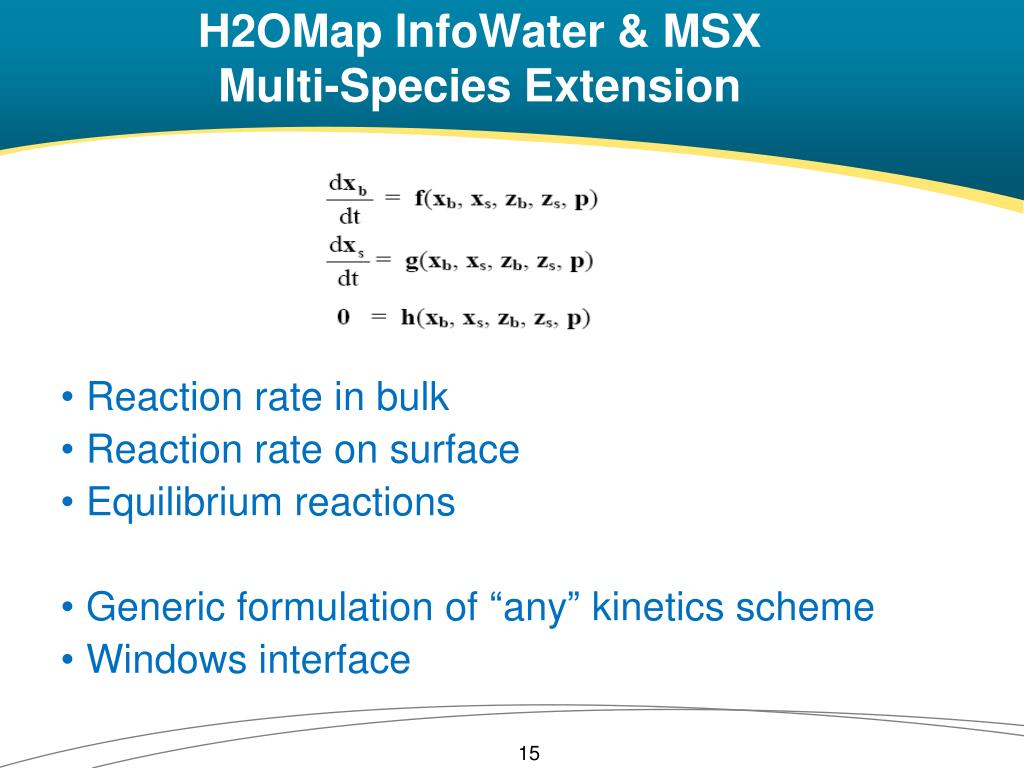 H2OMap InfoWater & MSX
Multi-Species Extension

$\frac{d\mathbf{x}_b}{dt} = \mathbf{f}(\mathbf{x}_b, \mathbf{x}_s, \mathbf{z}_b, \mathbf{z}_s, \mathbf{p})$
$\frac{d\mathbf{x}_s}{dt} = \mathbf{g}(\mathbf{x}_b, \mathbf{x}_s, \mathbf{z}_b, \mathbf{z}_s, \mathbf{p})$
$\mathbf{0} = \mathbf{h}(\mathbf{x}_b, \mathbf{x}_s, \mathbf{z}_b, \mathbf{z}_s, \mathbf{p})$

• Reaction rate in bulk
• Reaction rate on surface
• Equilibrium reactions

• Generic formulation of “any” kinetics scheme
• Windows interface

15